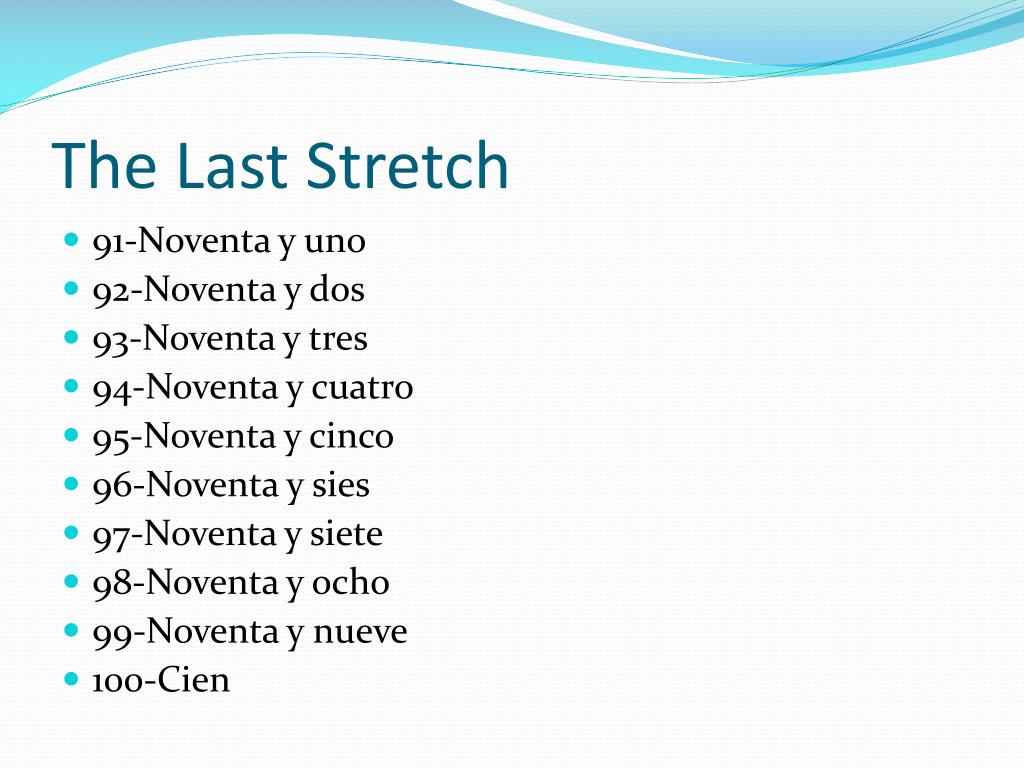 The Last Stretch

- 91-Noventa y uno
- 92-Noventa y dos
- 93-Noventa y tres
- 94-Noventa y cuatro
- 95-Noventa y cinco
- 96-Noventa y sies
- 97-Noventa y siete
- 98-Noventa y ocho
- 99-Noventa y nueve
- 100-Cien